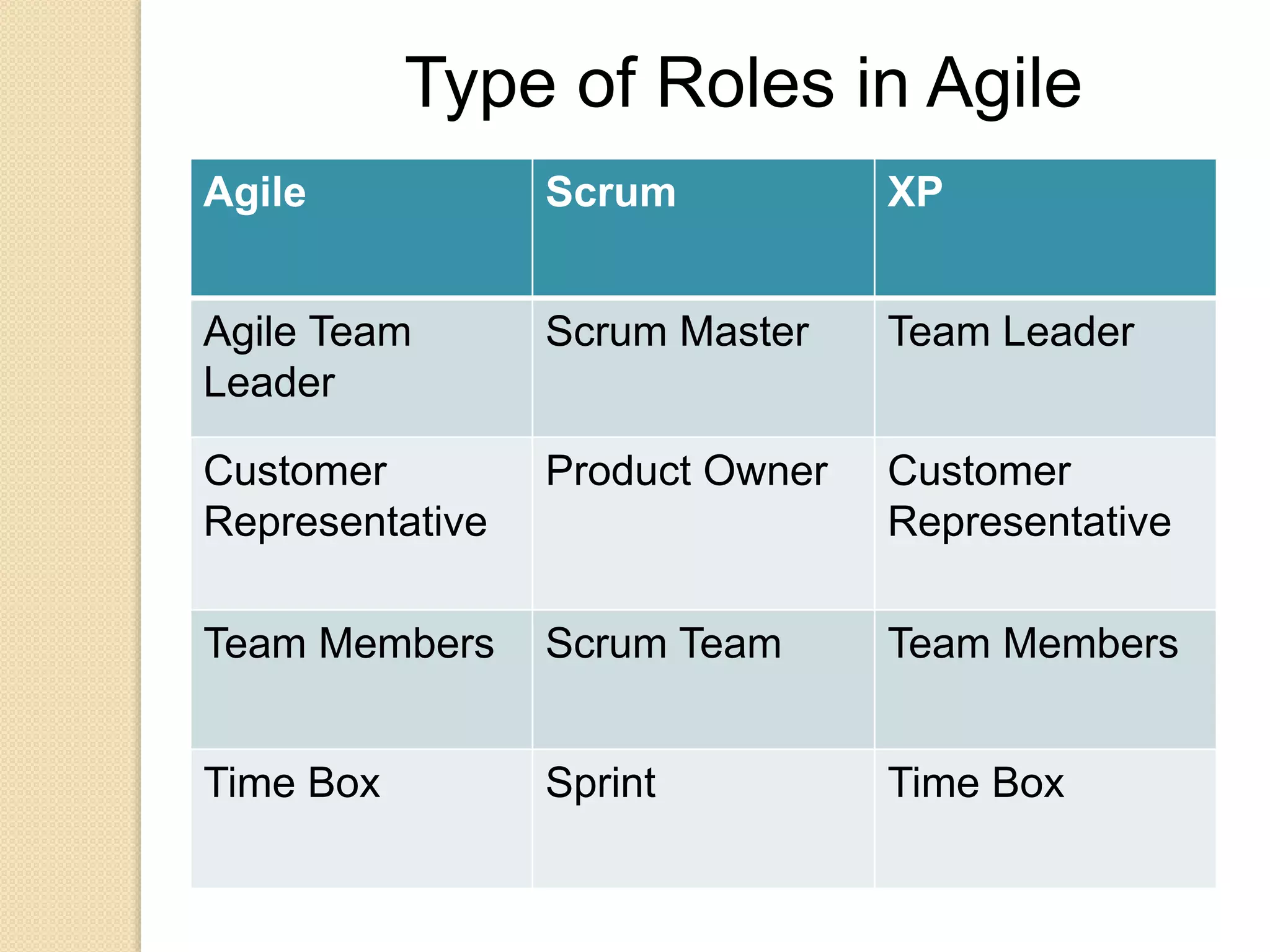 Type of Roles in Agile

| Agile | Scrum | XP |
|---|---|---|
| Agile Team Leader | Scrum Master | Team Leader |
| Customer Representative | Product Owner | Customer Representative |
| Team Members | Scrum Team | Team Members |
| Time Box | Sprint | Time Box |